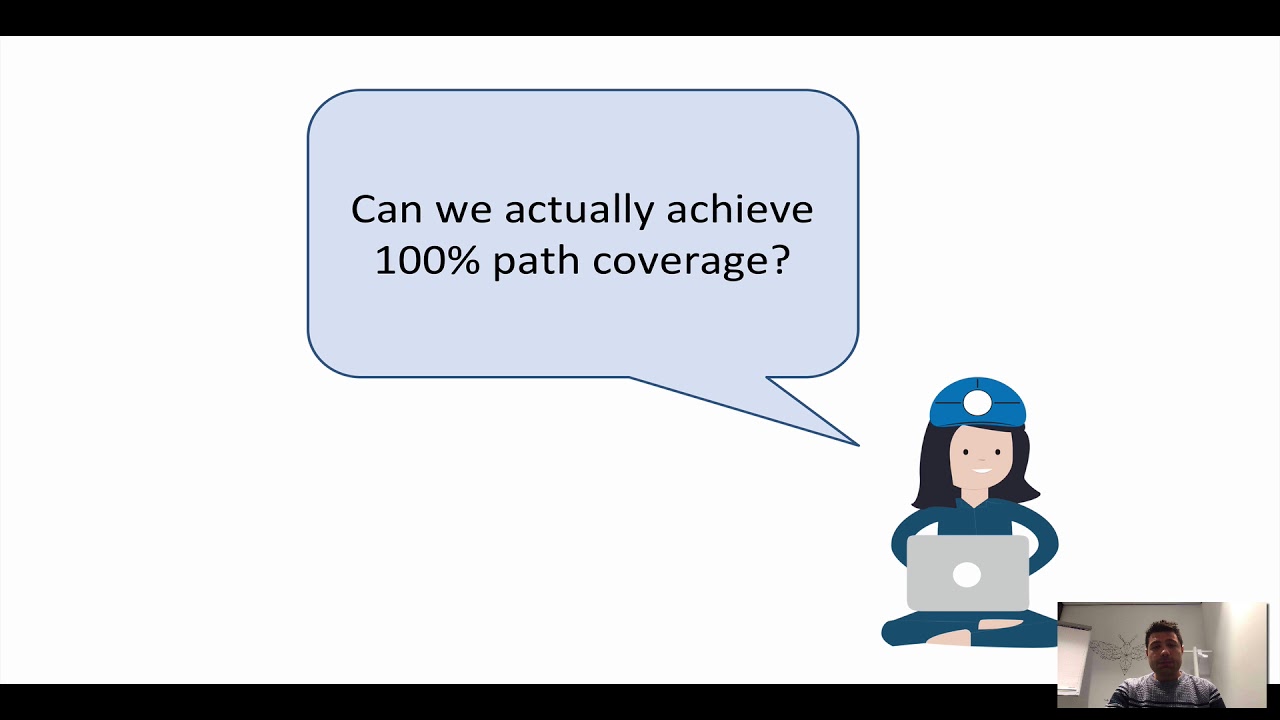 Can we actually achieve 100% path coverage?